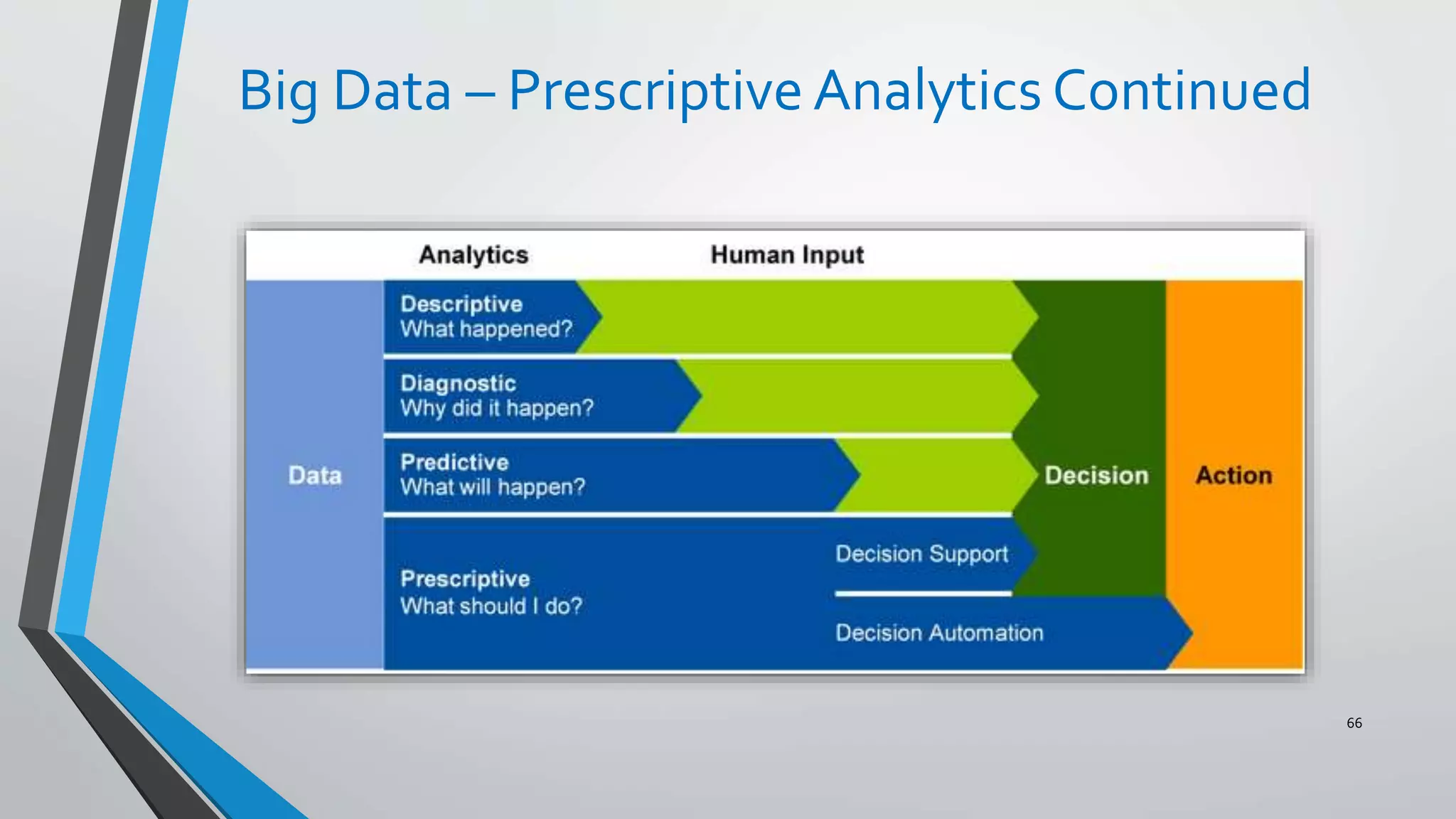 Big Data – Prescriptive Analytics Continued

Analytics

Human Input

Data

Descriptive
What happened?

Diagnostic
Why did it happen?

Predictive
What will happen?

Prescriptive
What should I do?

Decision Support

Decision Automation

Decision

Action

66